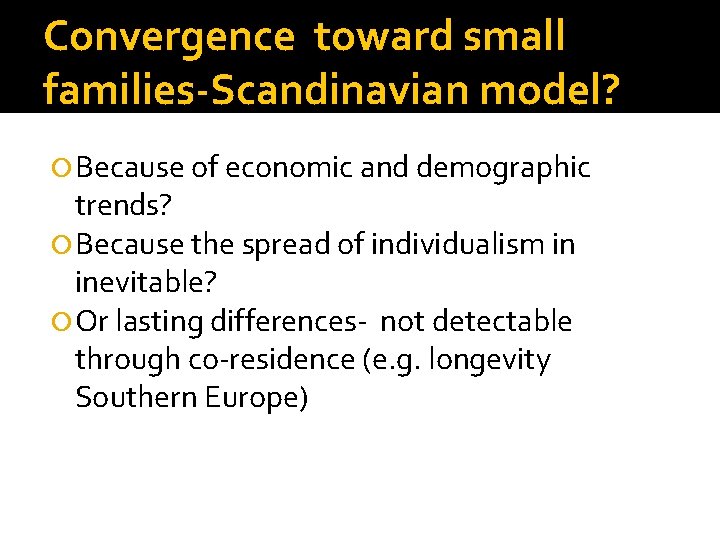 Convergence  toward small families-Scandinavian model?

Because of economic and demographic trends?

Because the spread of individualism in inevitable?

Or lasting differences-  not detectable through co-residence (e.g. longevity Southern Europe)